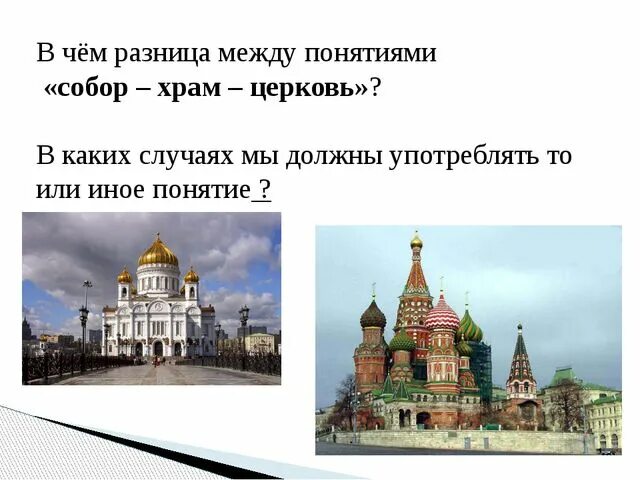 В чём разница между понятиями «собор – храм – церковь»?

В каких случаях мы должны употреблять то или иное понятие ?